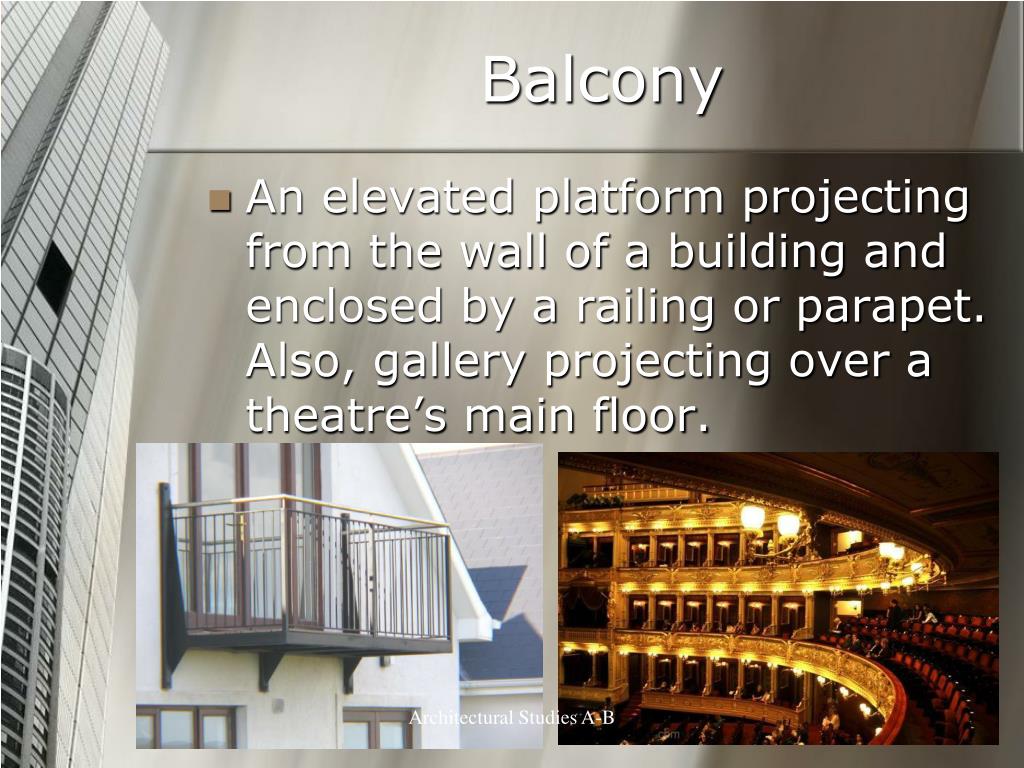 Balcony

An elevated platform projecting from the wall of a building and enclosed by a railing or parapet. Also, gallery projecting over a theatre’s main floor.

Architectural Studies A-B